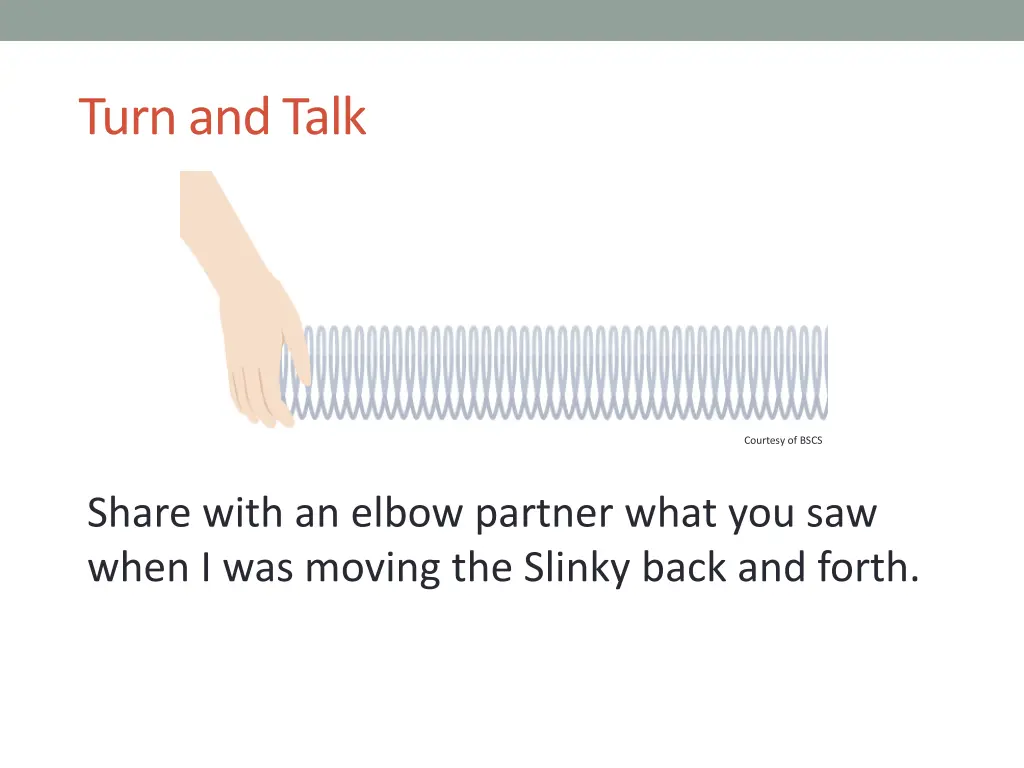 Turn and Talk

Courtesy of BSCS

Share with an elbow partner what you saw when I was moving the Slinky back and forth.